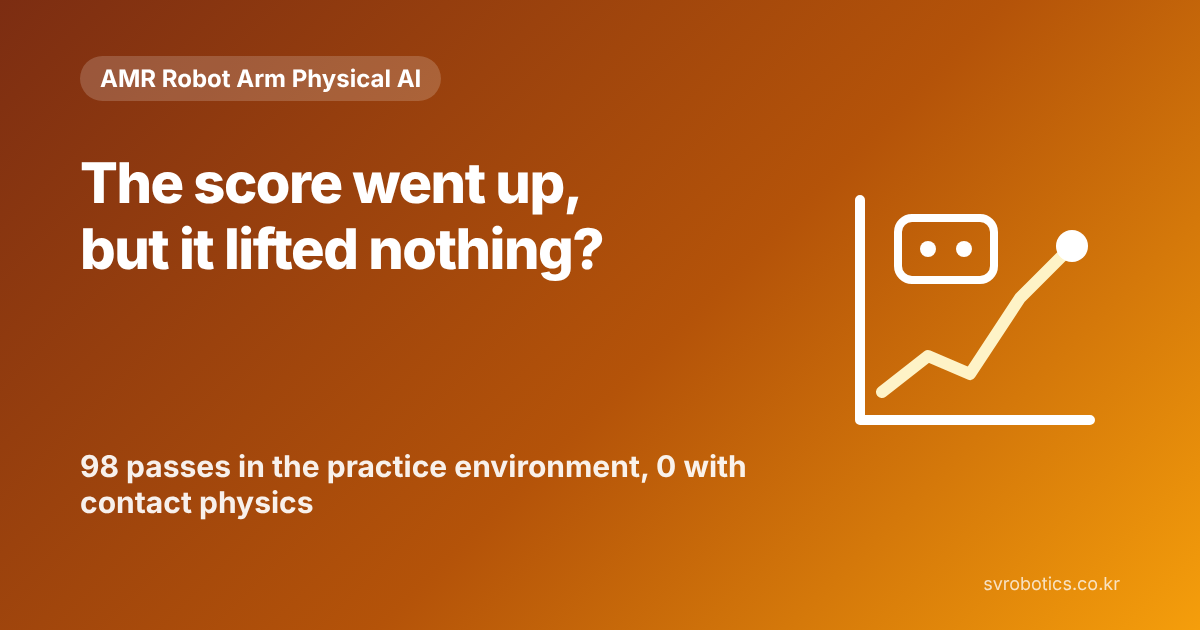 AMR Robot Arm Physical AI

The score went up,
but it lifted nothing?

98 passes in the practice environment, 0 with contact physics

svrobotics.co.kr